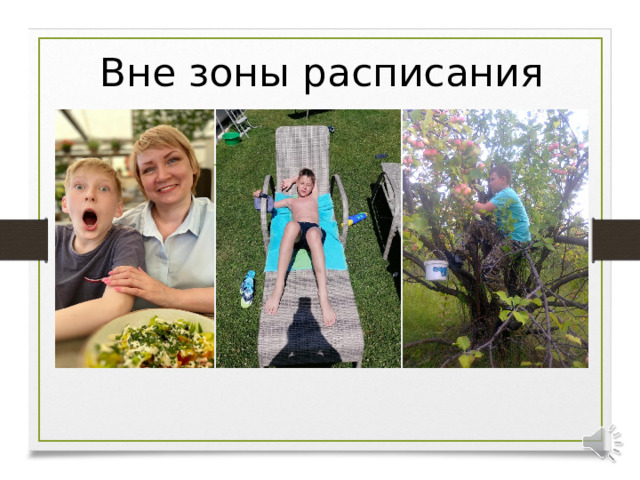 Вне зоны расписания